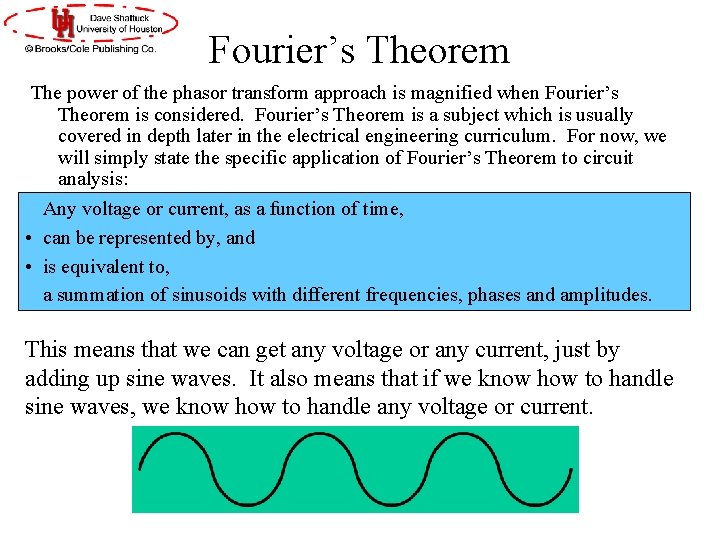 Dave Shattuck
University of Houston
© Brooks/Cole Publishing Co.

Fourier's Theorem

The power of the phasor transform approach is magnified when Fourier's Theorem is considered. Fourier's Theorem is a subject which is usually covered in depth later in the electrical engineering curriculum. For now, we will simply state the specific application of Fourier's Theorem to circuit analysis:

Any voltage or current, as a function of time,
• can be represented by, and
• is equivalent to,
a summation of sinusoids with different frequencies, phases and amplitudes.

This means that we can get any voltage or any current, just by adding up sine waves. It also means that if we know how to handle sine waves, we know how to handle any voltage or current.